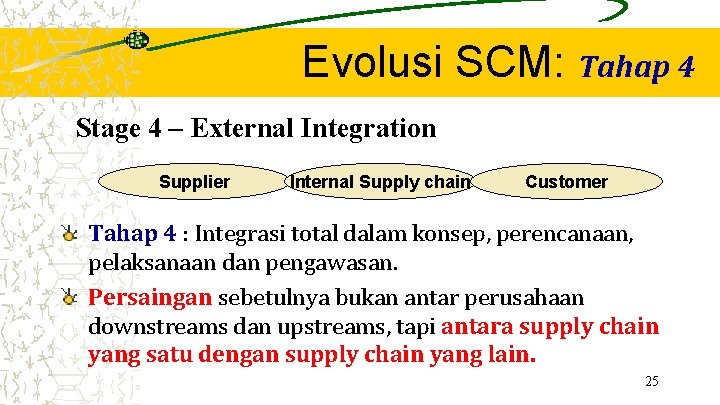 Evolusi SCM: Tahap 4

Stage 4 – External Integration

Supplier

Internal Supply chain

Customer

Tahap 4 : Integrasi total dalam konsep, perencanaan, pelaksanaan dan pengawasan.

Persaingan sebetulnya bukan antar perusahaan downstreams dan upstreams, tapi antara supply chain yang satu dengan supply chain yang lain.

25